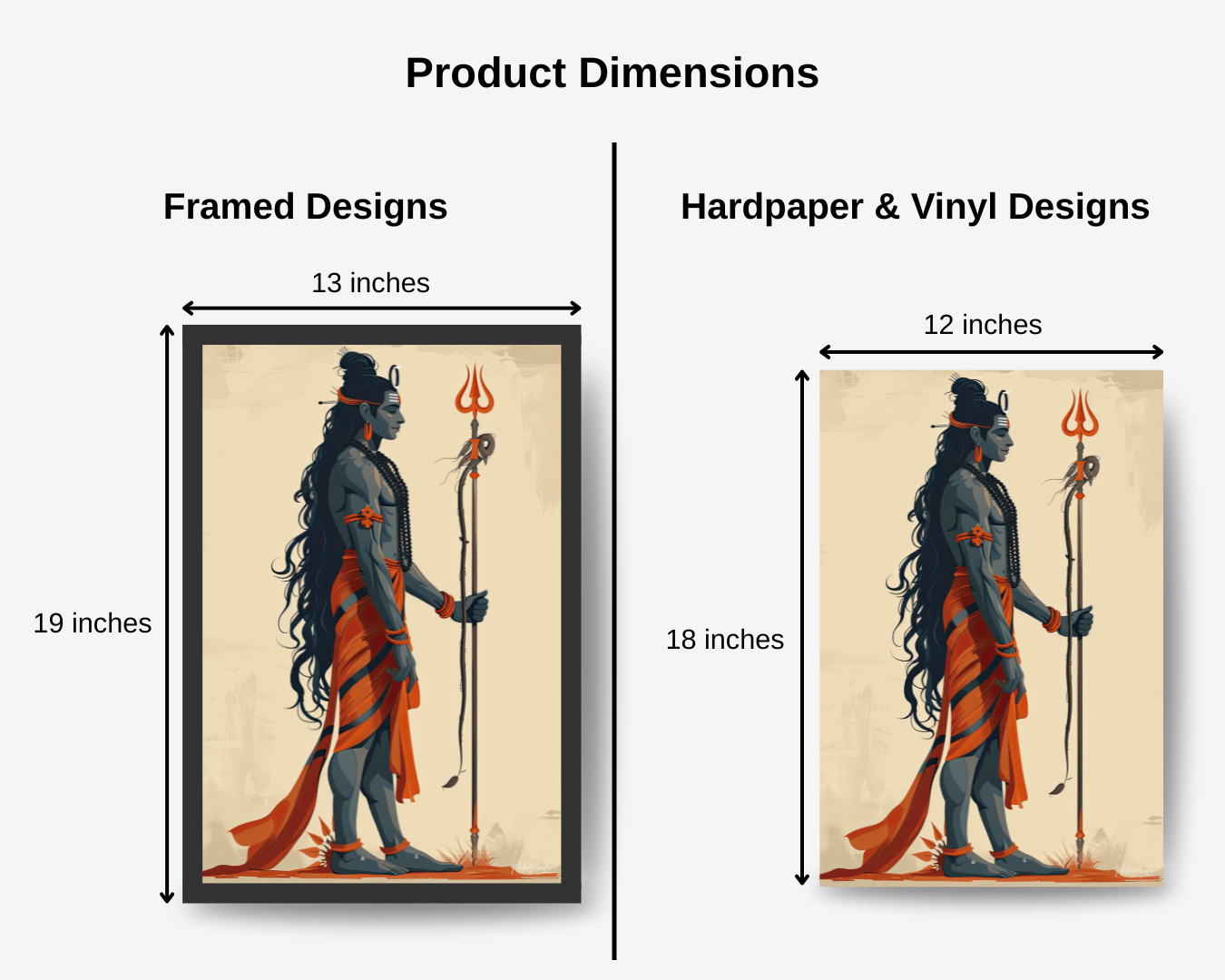 Product Dimensions

Framed Designs

13 inches

19 inches

Hardpaper & Vinyl Designs

12 inches

18 inches